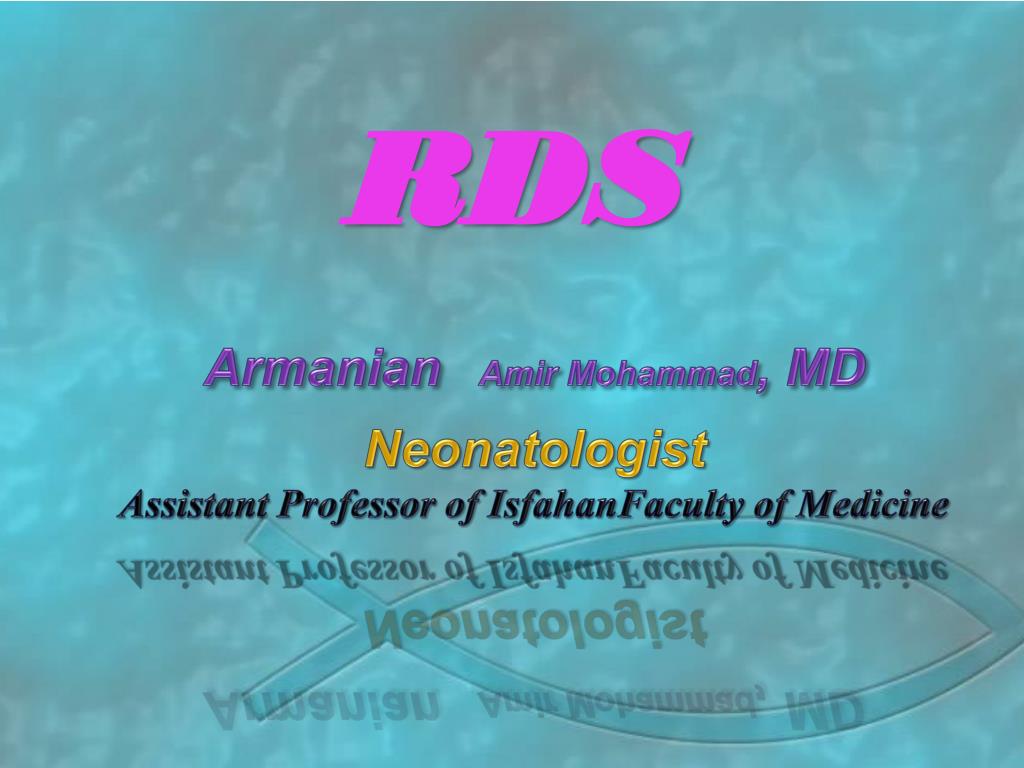 RDS

Armanian Amir Mohammad, MD

Neonatologist

Assistant Professor of IsfahanFaculty of Medicine